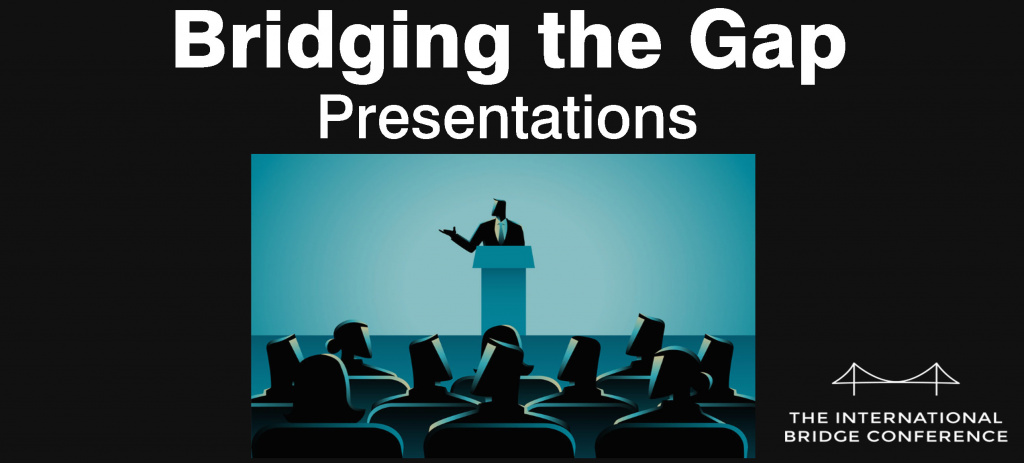 Bridging the Gap
Presentations

THE INTERNATIONAL
BRIDGE CONFERENCE